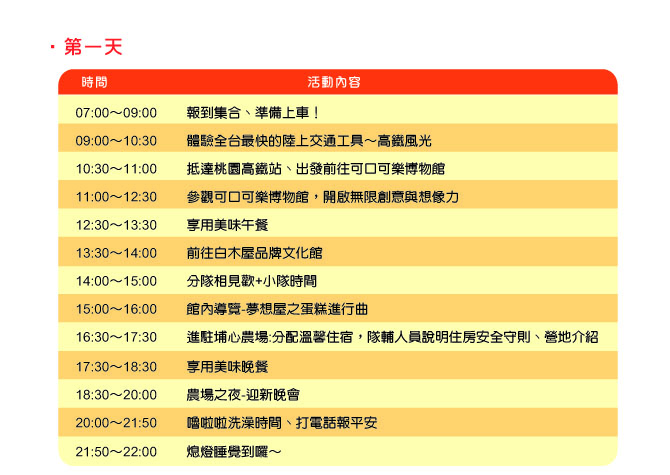 · 第一天

| 時間 | 活動內容 |
|---|---|
| 07:00～09:00 | 報到集合、準備上車！ |
| 09:00～10:30 | 體驗全台最快的陸上交通工具～高鐵風光 |
| 10:30～11:00 | 抵達桃園高鐵站、出發前往可口可樂博物館 |
| 11:00～12:30 | 參觀可口可樂博物館，開啟無限創意與想像力 |
| 12:30～13:30 | 享用美味午餐 |
| 13:30～14:00 | 前往白木屋品牌文化館 |
| 14:00～15:00 | 分隊相見歡+小隊時間 |
| 15:00～16:00 | 館內導覽-夢想屋之蛋糕進行曲 |
| 16:30～17:30 | 進駐埔心農場:分配溫馨住宿，隊輔人員說明住房安全守則、營地介紹 |
| 17:30～18:30 | 享用美味晚餐 |
| 18:30～20:00 | 農場之夜-迎新晚會 |
| 20:00～21:50 | 嚕啦啦洗澡時間、打電話報平安 |
| 21:50～22:00 | 熄燈睡覺到囉～ |